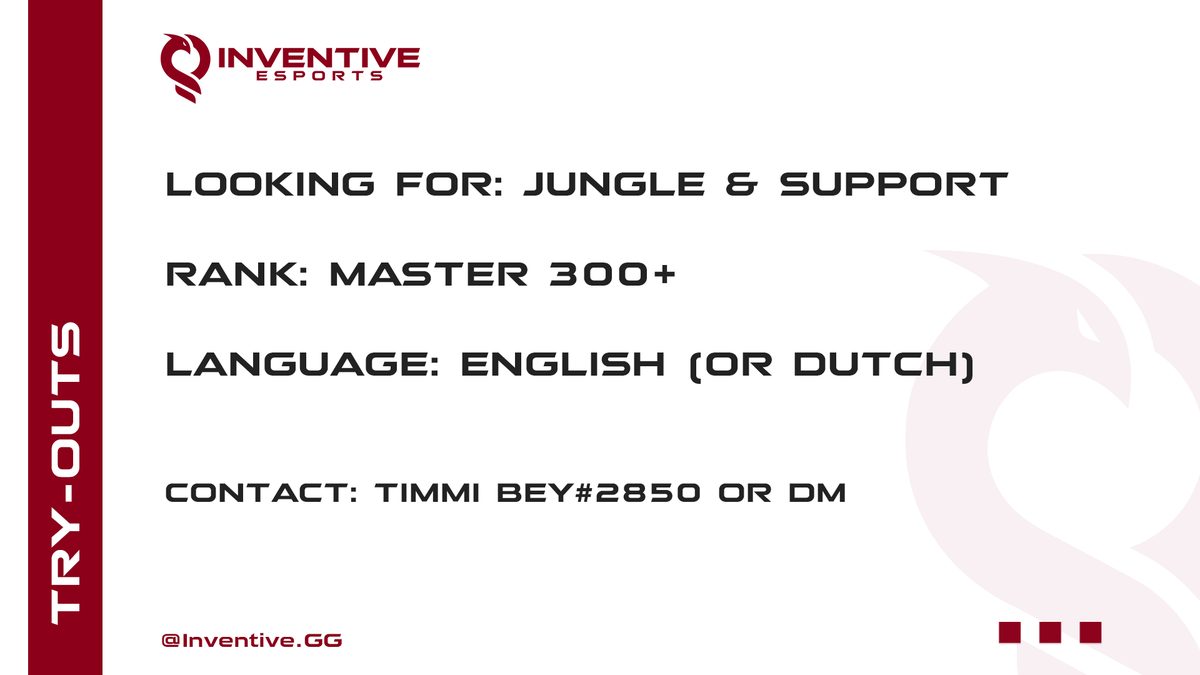 TRY-OUTS

INVENTIVE
ESPORTS

LOOKING FOR: JUNGLE & SUPPORT

RANK: MASTER 300+

LANGUAGE: ENGLISH (OR DUTCH)

CONTACT: TIMMI BEY#2850 OR DM

@Inventive.GG